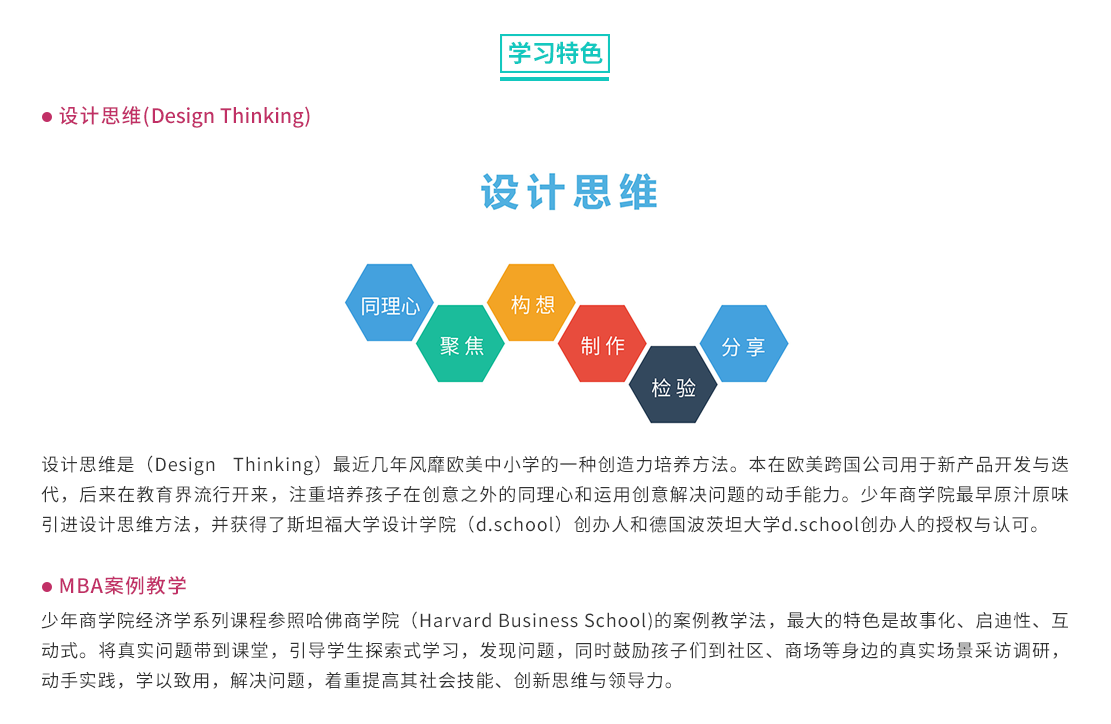 学习特色

● 设计思维(Design Thinking)

设计思维

同理心
聚焦
构想
制作
检验
分享

设计思维是（Design Thinking）最近几年风靡欧美中小学的一种创造力培养方法。本在欧美跨国公司用于新产品开发与迭代，后来在教育界流行开来，注重培养孩子在创意之外的同理心和运用创意解决问题的动手能力。少年商学院最早原汁原味引进设计思维方法，并获得了斯坦福大学设计学院（d.school）创办人和德国波茨坦大学d.school创办人的授权与认可。

● MBA案例教学

少年商学院经济学系列课程参照哈佛商学院（Harvard Business School)的案例教学法，最大的特色是故事化、启迪性、互动式。将真实问题带到课堂，引导学生探索式学习，发现问题，同时鼓励孩子们到社区、商场等身边的真实场景采访调研，动手实践，学以致用，解决问题，着重提高其社会技能、创新思维与领导力。